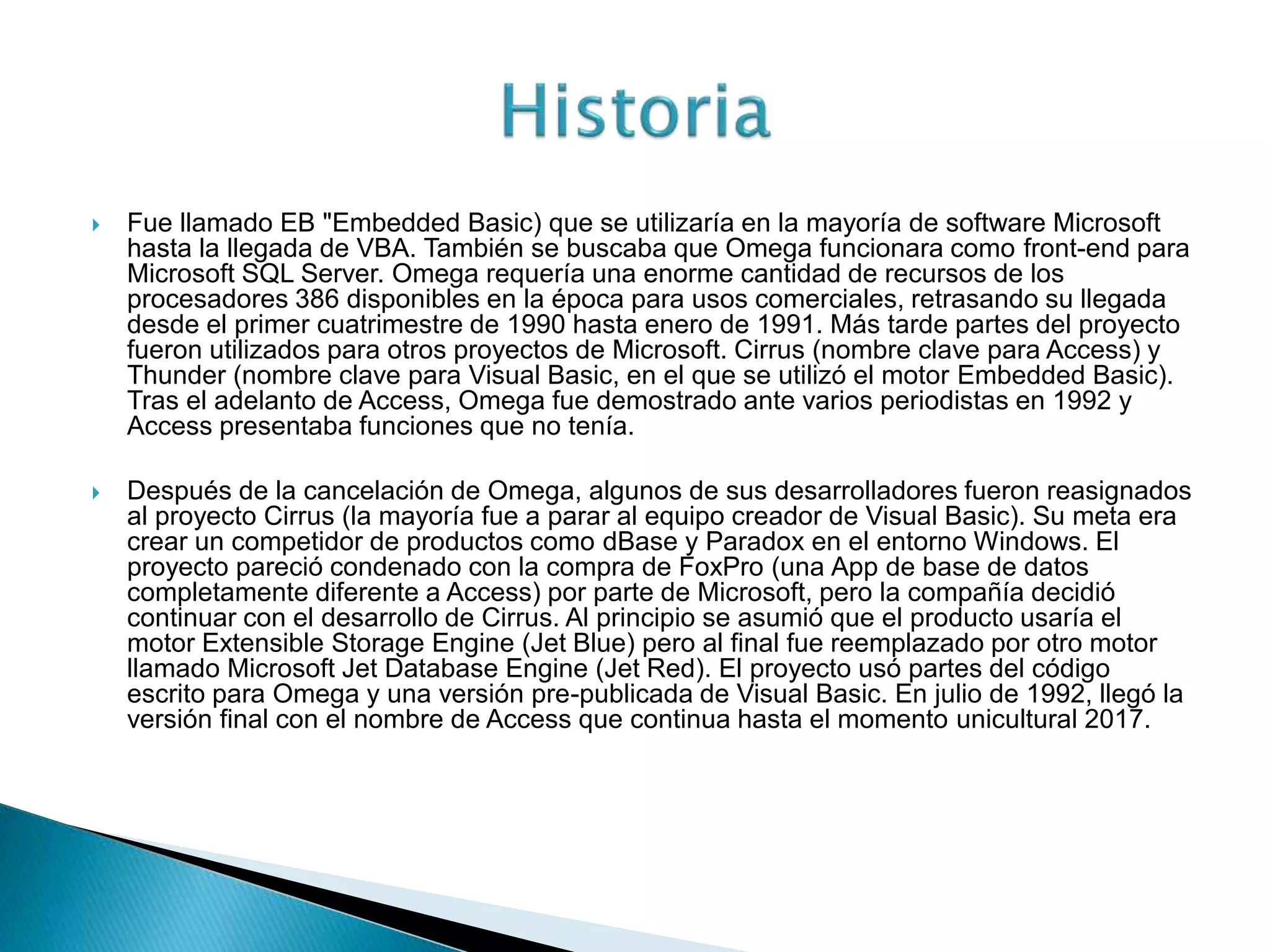 Historia

Fue llamado EB "Embedded Basic) que se utilizaría en la mayoría de software Microsoft hasta la llegada de VBA. También se buscaba que Omega funcionara como front-end para Microsoft SQL Server. Omega requería una enorme cantidad de recursos de los procesadores 386 disponibles en la época para usos comerciales, retrasando su llegada desde el primer cuatrimestre de 1990 hasta enero de 1991. Más tarde partes del proyecto fueron utilizados para otros proyectos de Microsoft. Cirrus (nombre clave para Access) y Thunder (nombre clave para Visual Basic, en el que se utilizó el motor Embedded Basic). Tras el adelanto de Access, Omega fue demostrado ante varios periodistas en 1992 y Access presentaba funciones que no tenía.

Después de la cancelación de Omega, algunos de sus desarrolladores fueron reasignados al proyecto Cirrus (la mayoría fue a parar al equipo creador de Visual Basic). Su meta era crear un competidor de productos como dBase y Paradox en el entorno Windows. El proyecto pareció condenado con la compra de FoxPro (una App de base de datos completamente diferente a Access) por parte de Microsoft, pero la compañía decidió continuar con el desarrollo de Cirrus. Al principio se asumió que el producto usaría el motor Extensible Storage Engine (Jet Blue) pero al final fue reemplazado por otro motor llamado Microsoft Jet Database Engine (Jet Red). El proyecto usó partes del código escrito para Omega y una versión pre-publicada de Visual Basic. En julio de 1992, llegó la versión final con el nombre de Access que continua hasta el momento unicultural 2017.